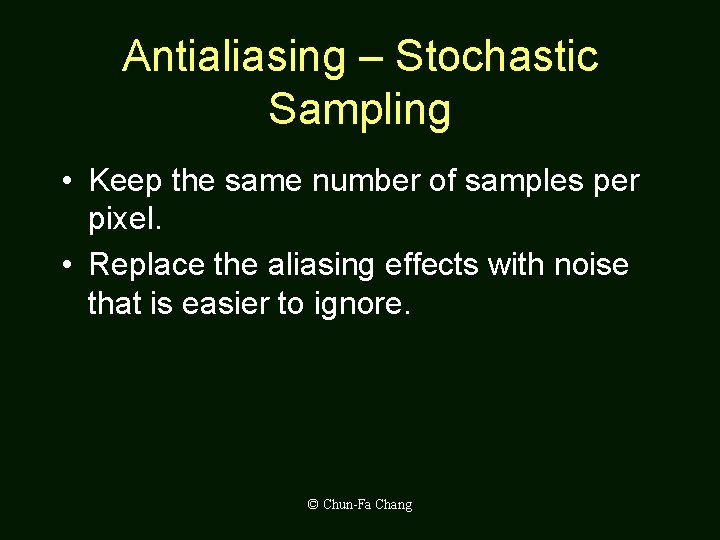 Antialiasing – Stochastic Sampling

• Keep the same number of samples per pixel.

• Replace the aliasing effects with noise that is easier to ignore.

© Chun-Fa Chang